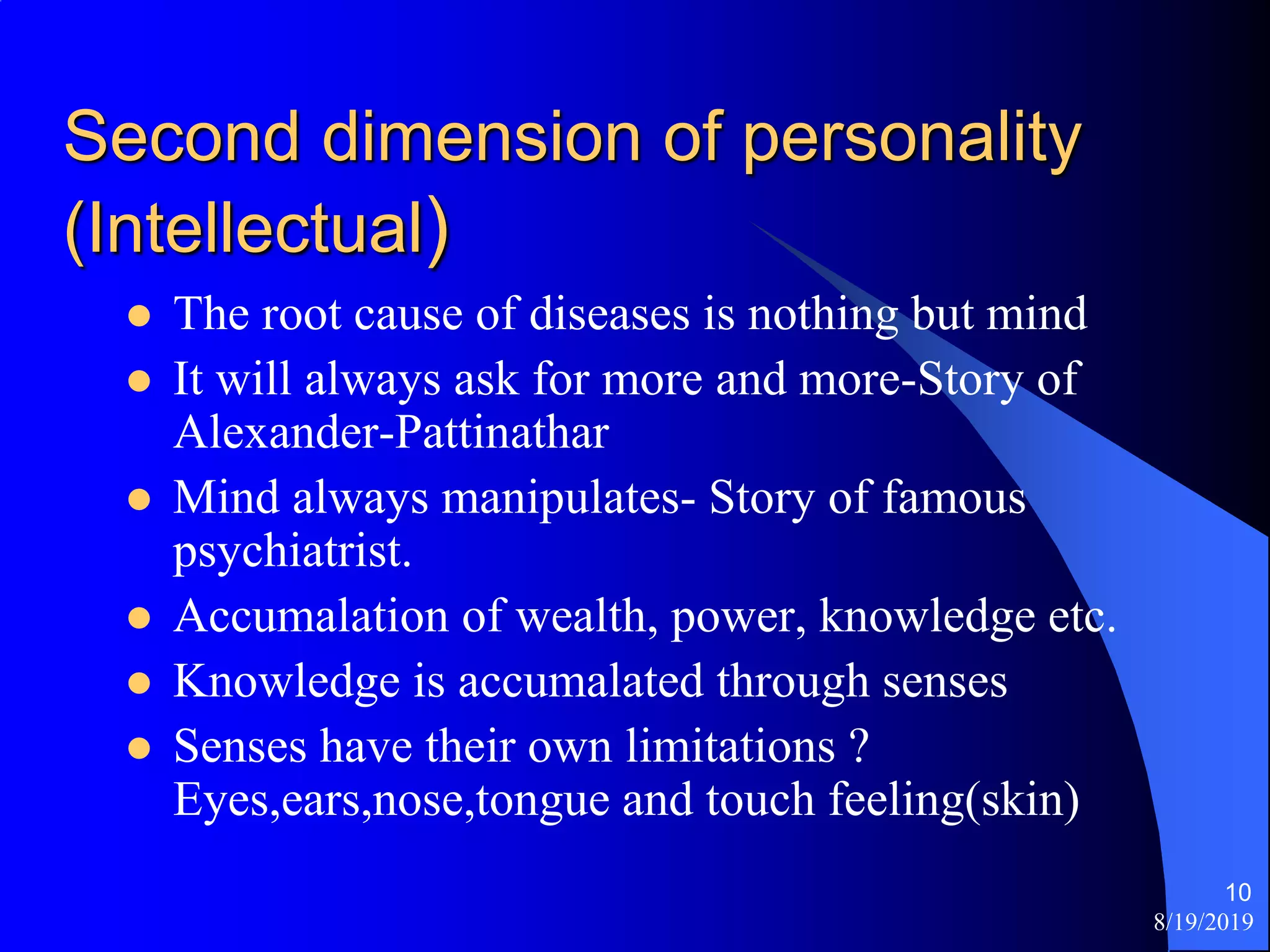 Second dimension of personality (Intellectual)

- The root cause of diseases is nothing but mind
- It will always ask for more and more-Story of Alexander-Pattinathar
- Mind always manipulates- Story of famous psychiatrist.
- Accumalation of wealth, power, knowledge etc.
- Knowledge is accumalated through senses
- Senses have their own limitations ? Eyes,ears,nose,tongue and touch feeling(skin)

10
8/19/2019